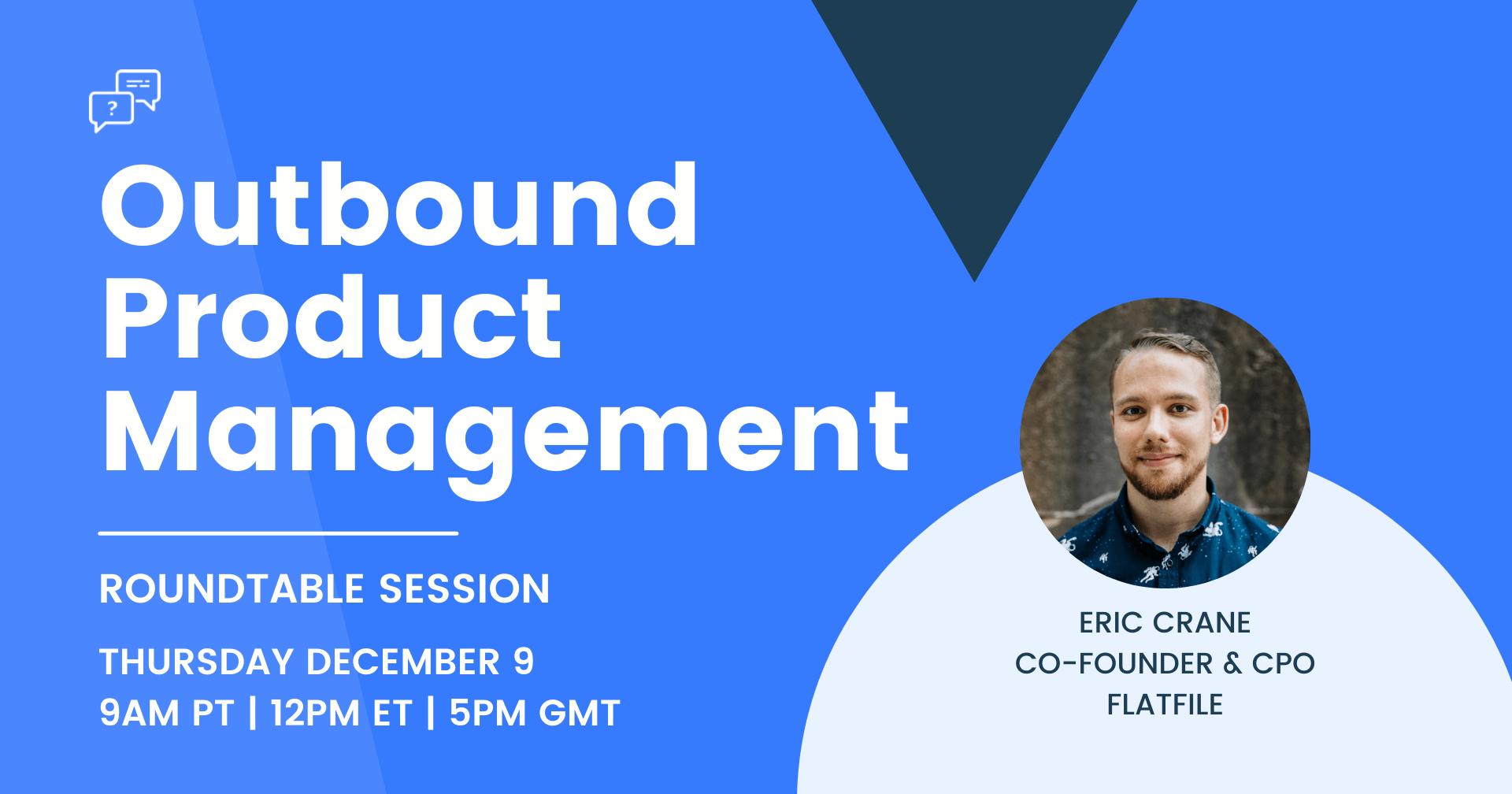 ?

Outbound Product Management

ROUNDTABLE SESSION

THURSDAY DECEMBER 9
9AM PT | 12PM ET | 5PM GMT

ERIC CRANE
CO-FOUNDER & CPO
FLATFILE